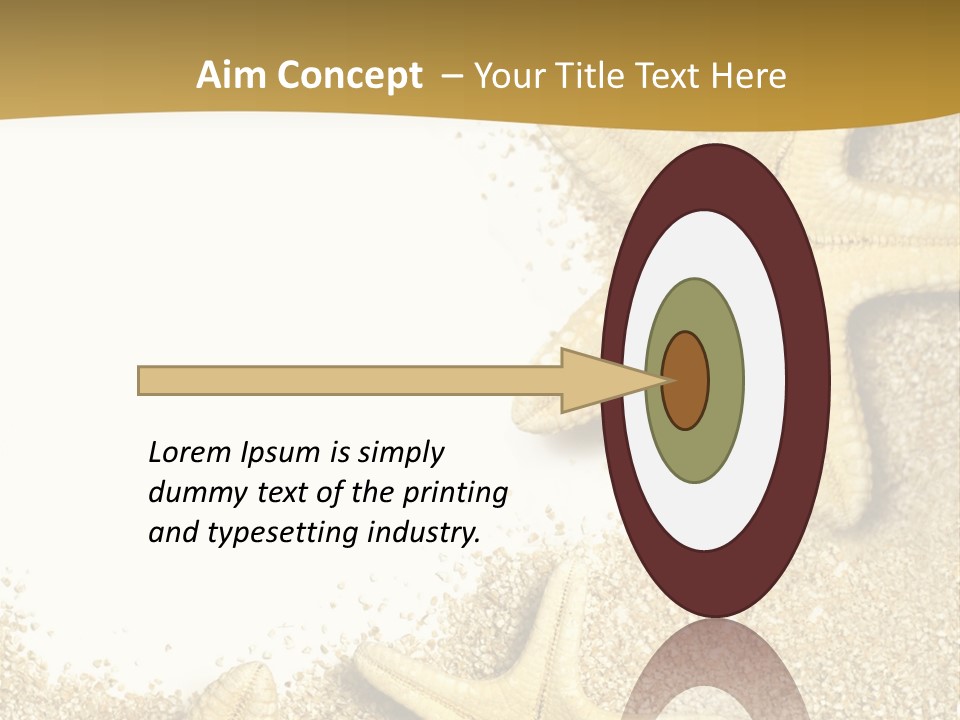 Aim Concept – Your Title Text Here

Lorem Ipsum is simply dummy text of the printing and typesetting industry.